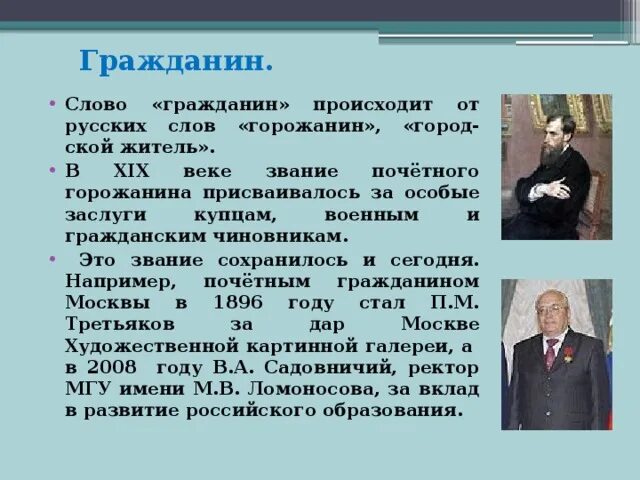 Гражданин.

• Слово «гражданин» происходит от русских слов «горожанин», «городской житель».

• В XIX веке звание почётного горожанина присваивалось за особые заслуги купцам, военным и гражданским чиновникам.

• Это звание сохранилось и сегодня. Например, почётным гражданином Москвы в 1896 году стал П.М. Третьяков за дар Москве Художественной картинной галереи, а в 2008 году В.А. Садовничий, ректор МГУ имени М.В. Ломоносова, за вклад в развитие российского образования.